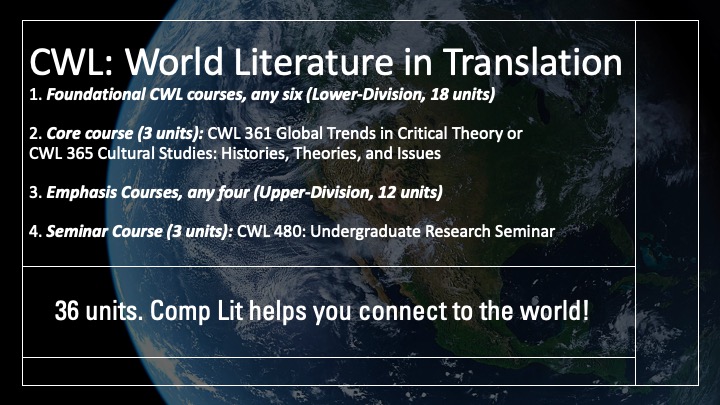 CWL: World Literature in Translation

1. Foundational CWL courses, any six (Lower-Division, 18 units)

2. Core course (3 units): CWL 361 Global Trends in Critical Theory or CWL 365 Cultural Studies: Histories, Theories, and Issues

3. Emphasis Courses, any four (Upper-Division, 12 units)

4. Seminar Course (3 units): CWL 480: Undergraduate Research Seminar

36 units. Comp Lit helps you connect to the world!